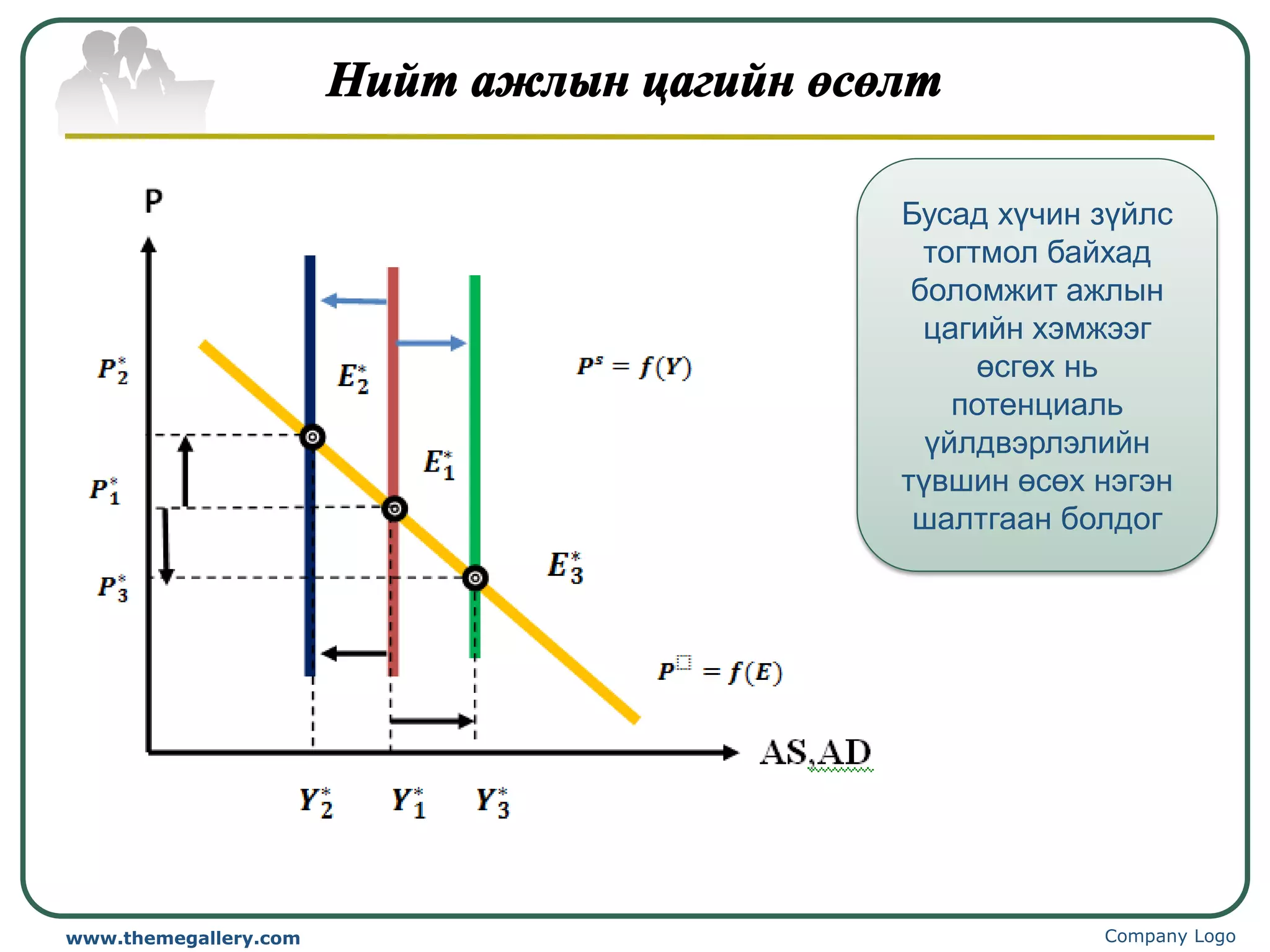 Нийт ажлын цагийн өсөлт

P

$P_2^*$

$P_1^*$

$P_3^*$

$E_2^*$

$E_1^*$

$E_3^*$

$P^s = f(Y)$

$P^{\square} = f(E)$

AS,AD

$Y_2^*$ $Y_1^*$ $Y_3^*$

Бусад хүчин зүйлс тогтмол байхад боломжит ажлын цагийн хэмжээг өсгөх нь потенциаль үйлдвэрлэлийн түвшин өсөх нэгэн шалтгаан болдог

www.themegallery.com

Company Logo